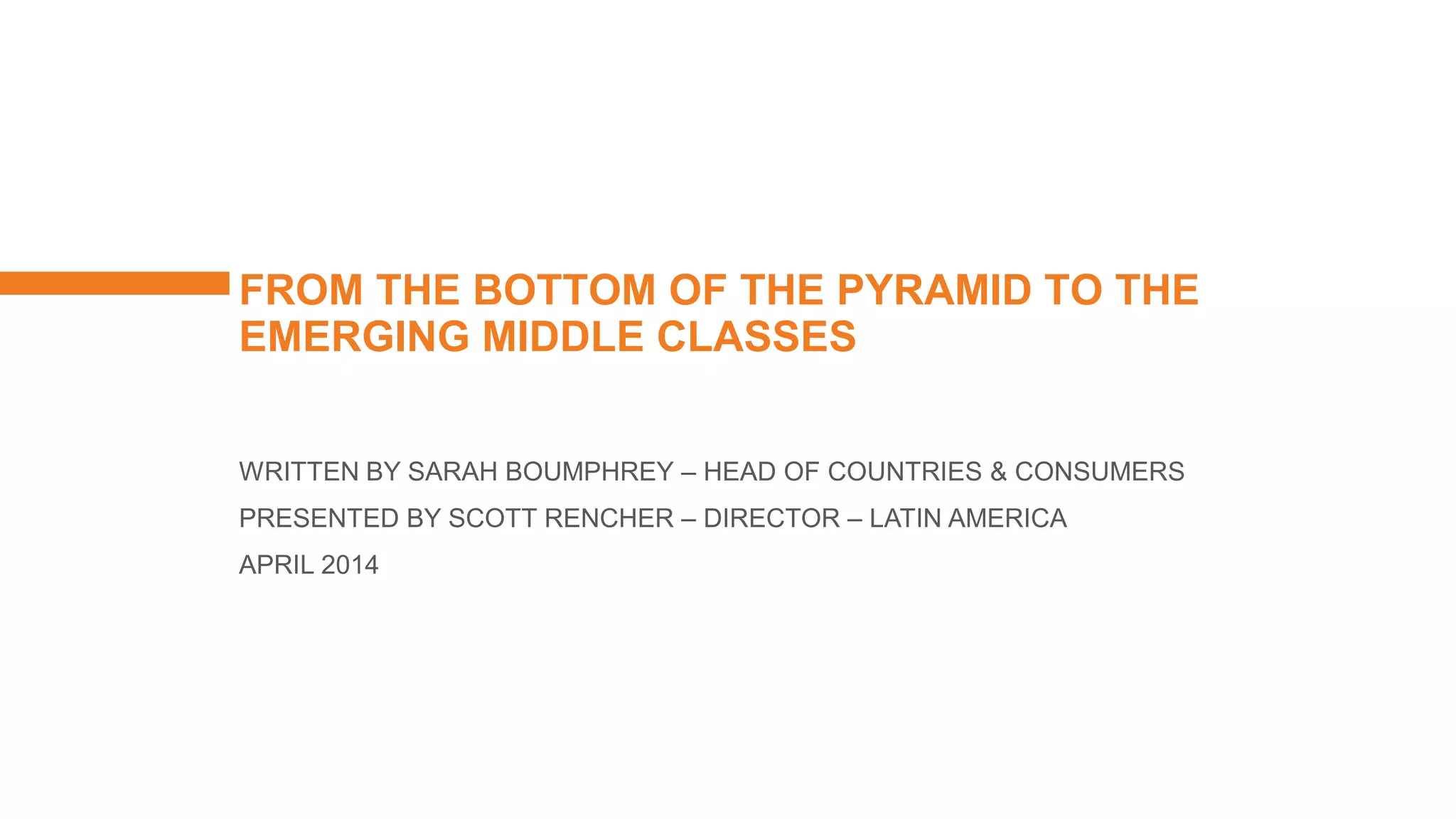 FROM THE BOTTOM OF THE PYRAMID TO THE EMERGING MIDDLE CLASSES

WRITTEN BY SARAH BOUMPHREY – HEAD OF COUNTRIES & CONSUMERS

PRESENTED BY SCOTT RENCHER – DIRECTOR – LATIN AMERICA

APRIL 2014